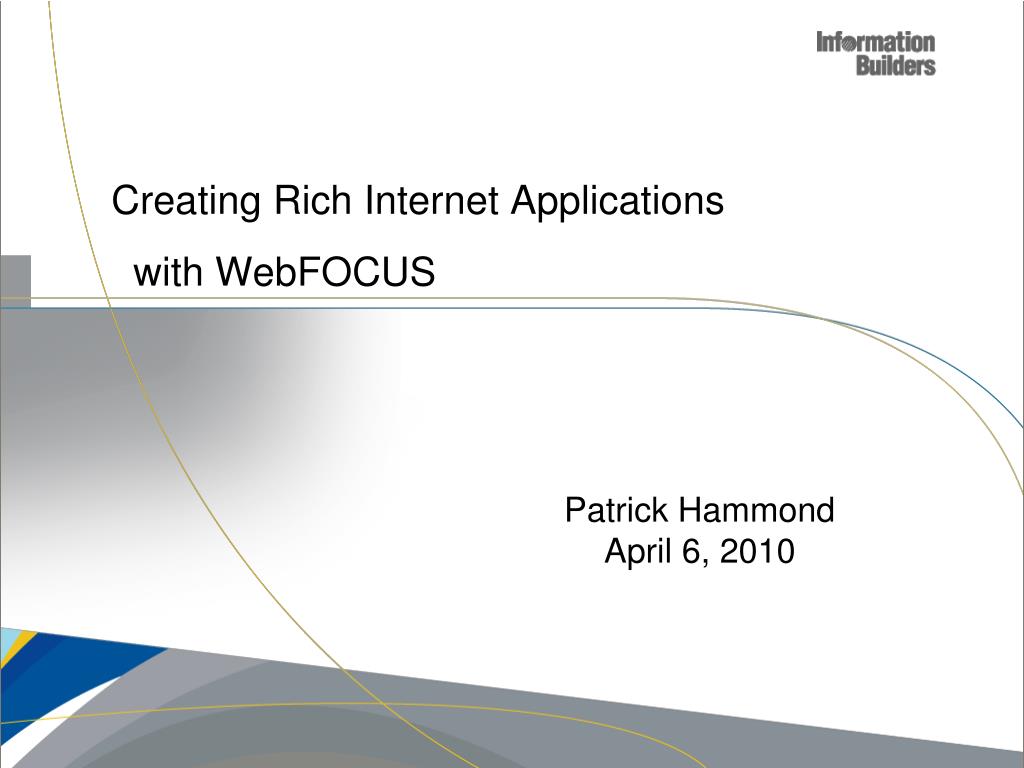 Information Builders

Creating Rich Internet Applications with WebFOCUS

Patrick Hammond
April 6, 2010